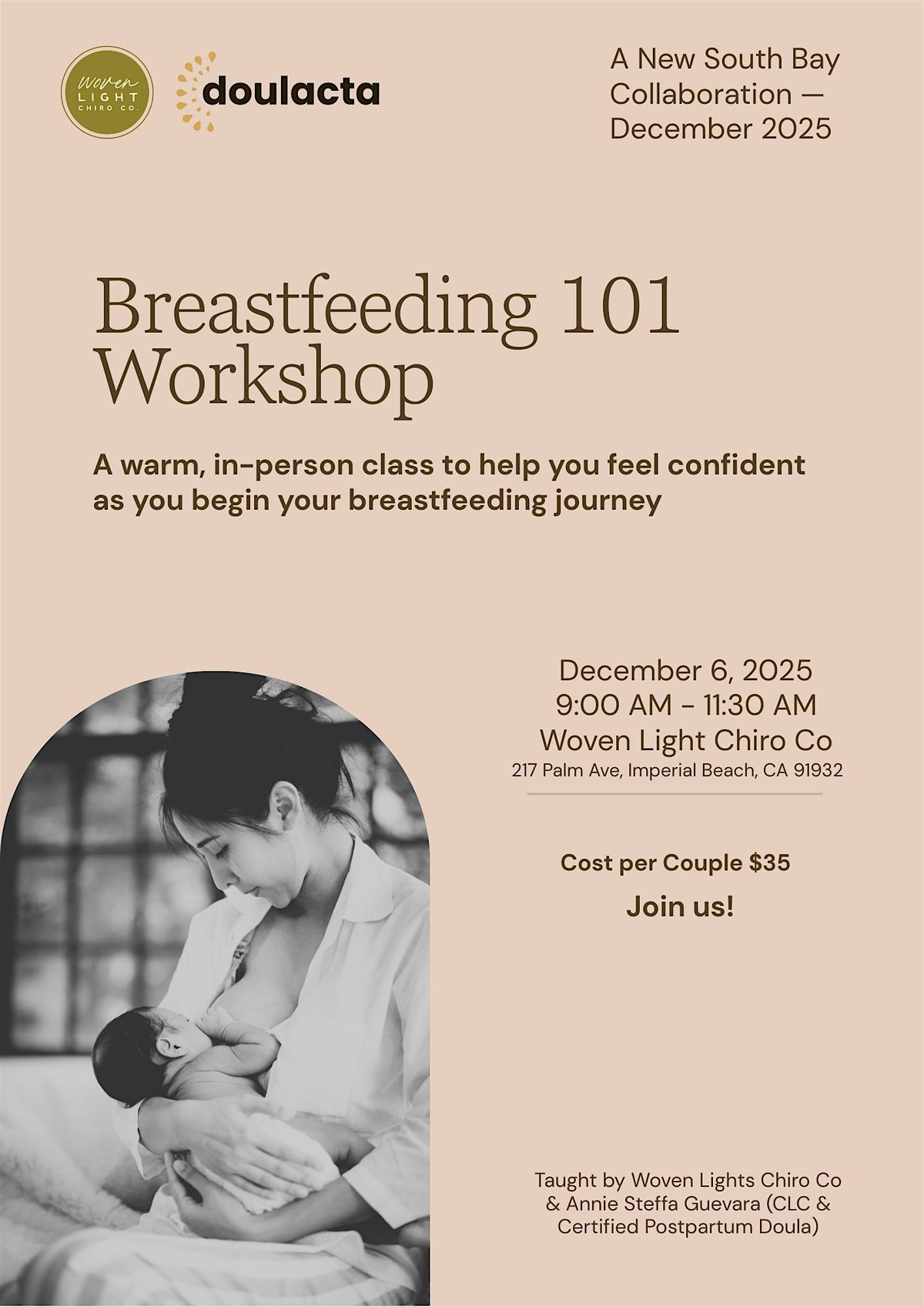 Woven LIGHT CHIRO CO.

doulacta

A New South Bay Collaboration — December 2025

Breastfeeding 101 Workshop

A warm, in-person class to help you feel confident as you begin your breastfeeding journey

December 6, 2025
9:00 AM - 11:30 AM
Woven Light Chiro Co
217 Palm Ave, Imperial Beach, CA 91932

Cost per Couple $35

Join us!

Taught by Woven Lights Chiro Co & Annie Steffa Guevara (CLC & Certified Postpartum Doula)